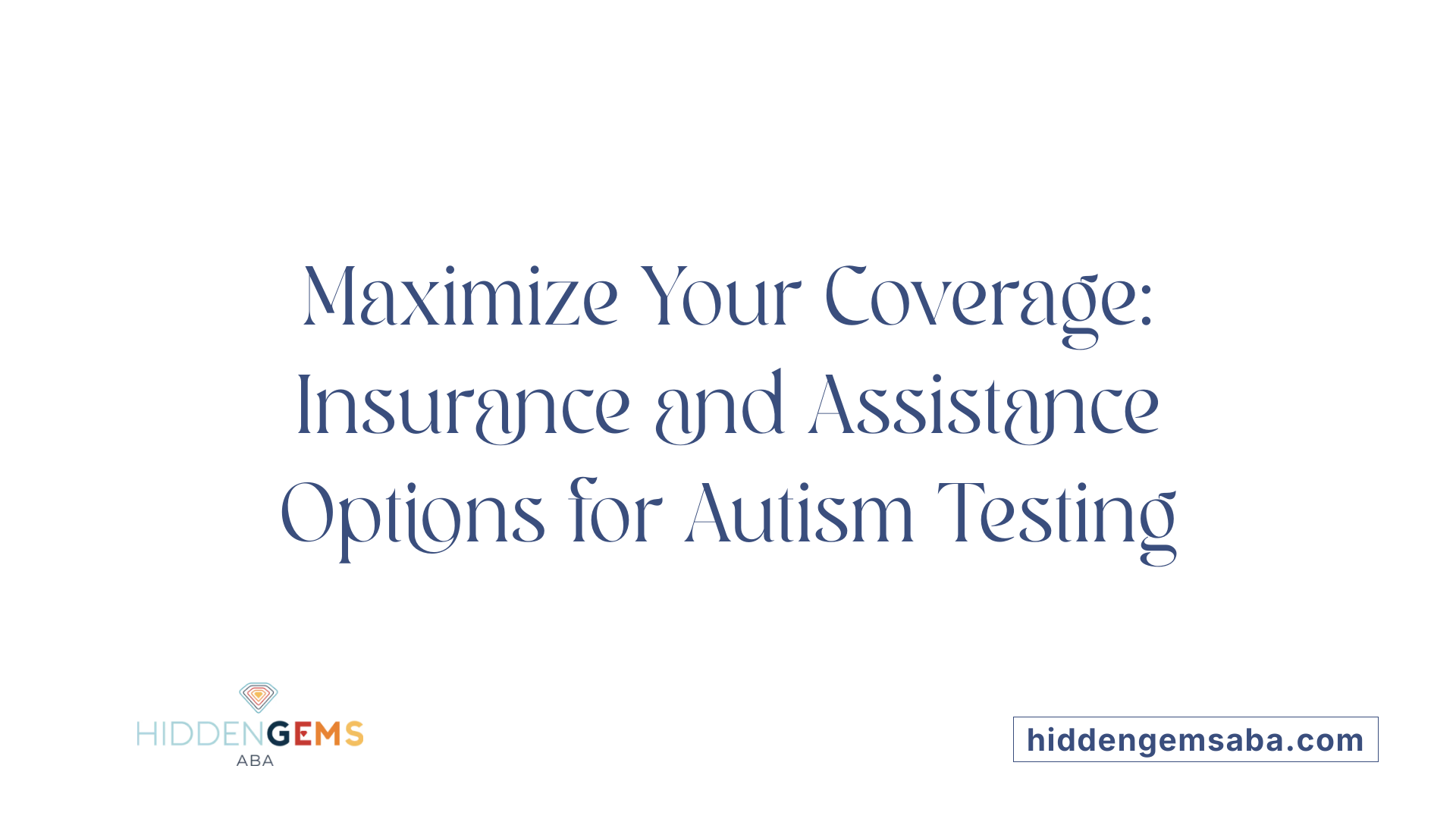 Maximize Your Coverage: Insurance and Assistance Options for Autism Testing

HIDDENGEMS
ABA

hiddengemsaba.com